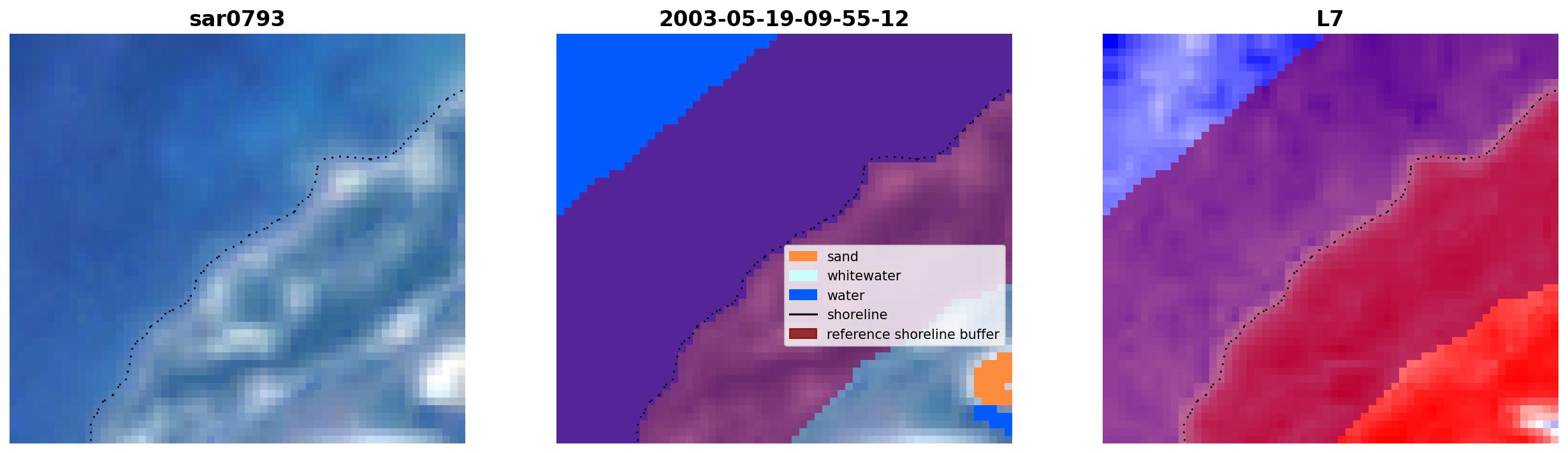 sar0793

2003-05-19-09-55-12

sand
whitewater
water
shoreline
reference shoreline buffer

L7